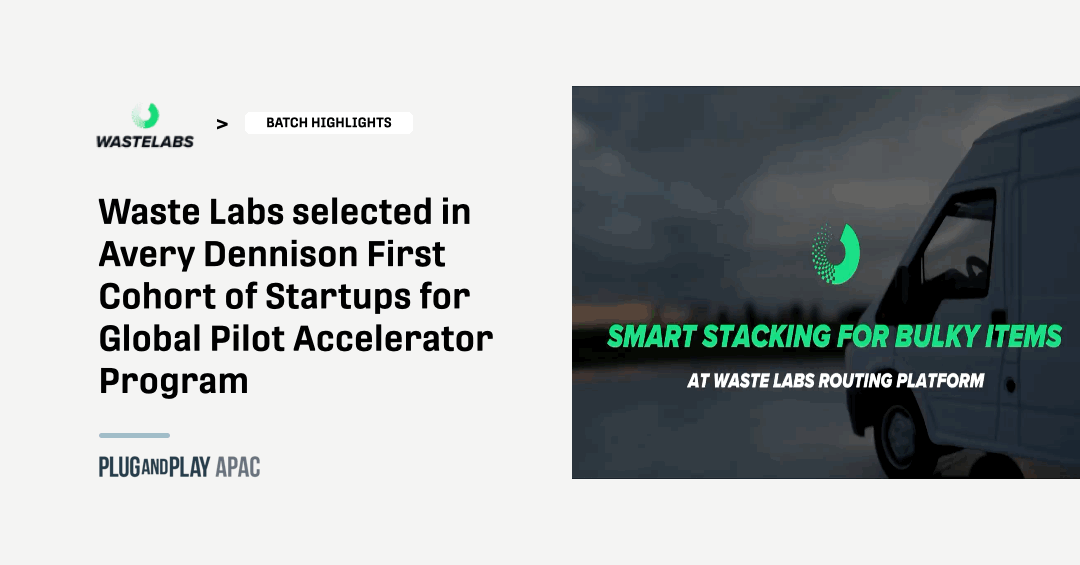 WASTELABS > BATCH HIGHLIGHTS

Waste Labs selected in Avery Dennison First Cohort of Startups for Global Pilot Accelerator Program

PLUGANDPLAY APAC

SMART STACKING FOR BULKY ITEMS

AT WASTE LABS ROUTING PLATFORM